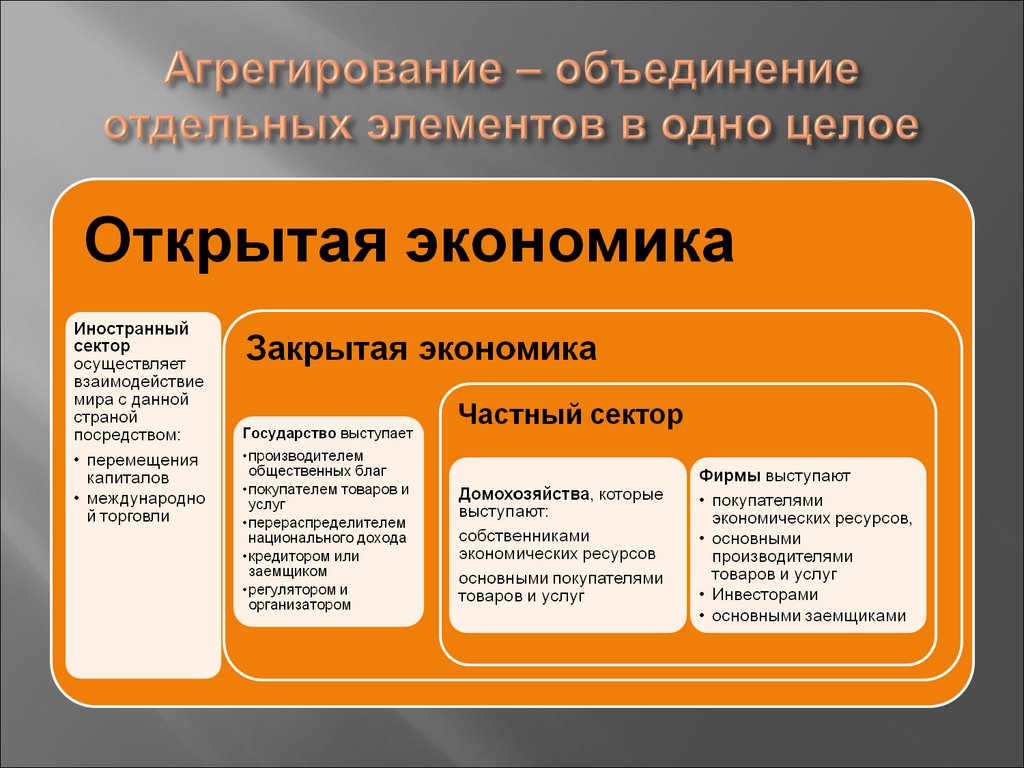 Агрегирование – объединение отдельных элементов в одно целое

Открытая экономика

Иностранный сектор осуществляет взаимодействие мира с данной страной посредством:
• перемещения капиталов
• международной торговли

Закрытая экономика

Государство выступает
• производителем общественных благ
• покупателем товаров и услуг
• перераспределителем национального дохода
• кредитором или заемщиком
• регулятором и организатором

Частный сектор

Домохозяйства, которые выступают:
собственниками экономических ресурсов
основными покупателями товаров и услуг

Фирмы выступают
• покупателями экономических ресурсов,
• основными производителями товаров и услуг
• Инвесторами
• основными заемщиками